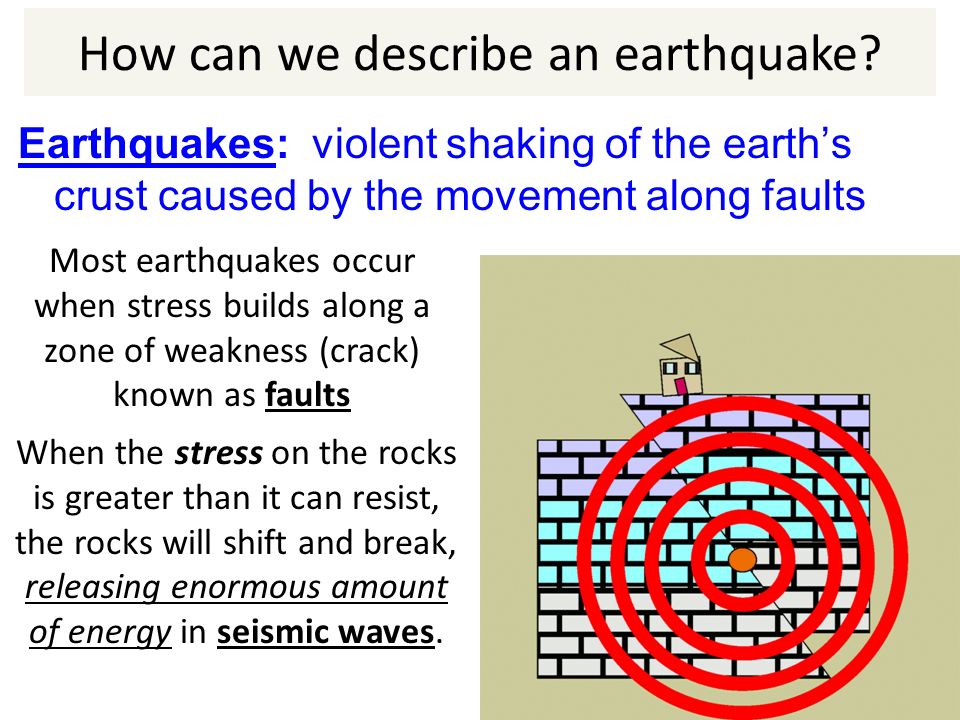 How can we describe an earthquake?

Earthquakes: violent shaking of the earth's crust caused by the movement along faults

Most earthquakes occur when stress builds along a zone of weakness (crack) known as faults

When the stress on the rocks is greater than it can resist, the rocks will shift and break, releasing enormous amount of energy in seismic waves.